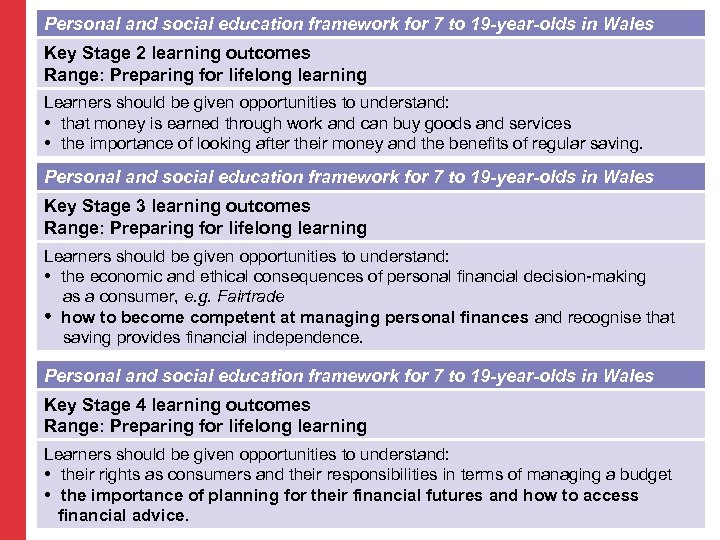 Personal and social education framework for 7 to 19-year-olds in Wales

Key Stage 2 learning outcomes
Range: Preparing for lifelong learning

Learners should be given opportunities to understand:
• that money is earned through work and can buy goods and services
• the importance of looking after their money and the benefits of regular saving.

Personal and social education framework for 7 to 19-year-olds in Wales

Key Stage 3 learning outcomes
Range: Preparing for lifelong learning

Learners should be given opportunities to understand:
• the economic and ethical consequences of personal financial decision-making as a consumer, e.g. Fairtrade
• how to become competent at managing personal finances and recognise that saving provides financial independence.

Personal and social education framework for 7 to 19-year-olds in Wales

Key Stage 4 learning outcomes
Range: Preparing for lifelong learning

Learners should be given opportunities to understand:
• their rights as consumers and their responsibilities in terms of managing a budget
• the importance of planning for their financial futures and how to access financial advice.